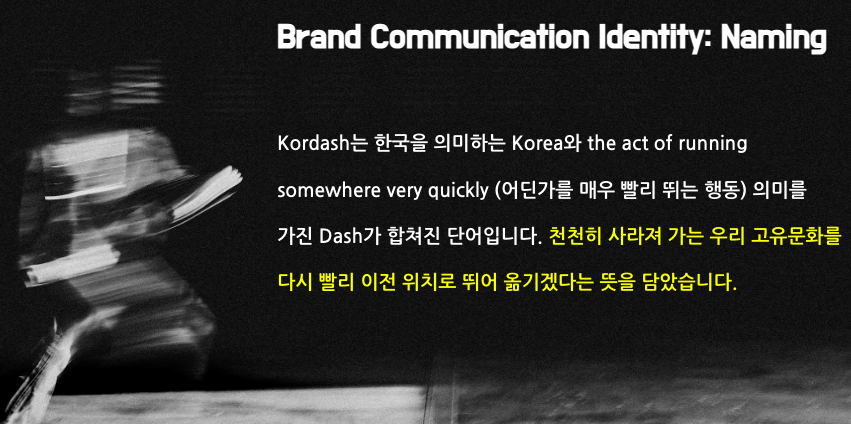 Brand Communication Identity: Naming

Kordash는 한국을 의미하는 Korea와 the act of running somewhere very quickly (어딘가를 매우 빨리 뛰는 행동) 의미를 가진 Dash가 합쳐진 단어입니다. 천천히 사라져 가는 우리 고유문화를 다시 빨리 이전 위치로 뛰어 옮기겠다는 뜻을 담았습니다.